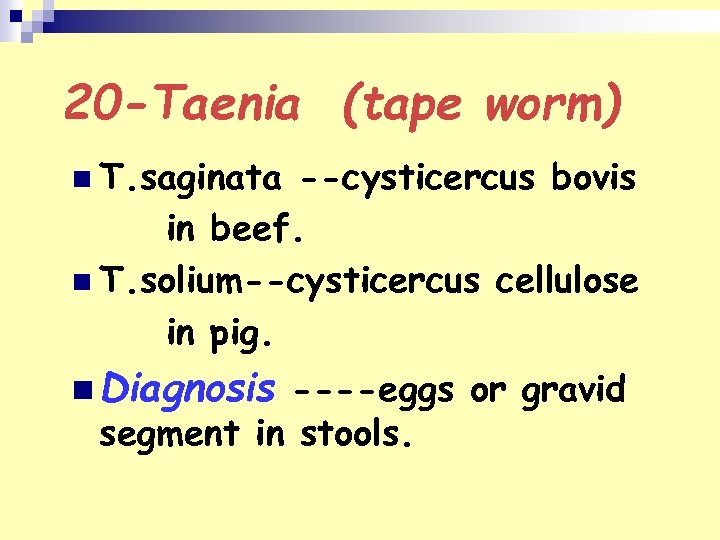 20-Taenia (tape worm)

T.saginata --cysticercus bovis in beef.

T.solium--cysticercus cellulose in pig.

Diagnosis ----eggs or gravid segment in stools.